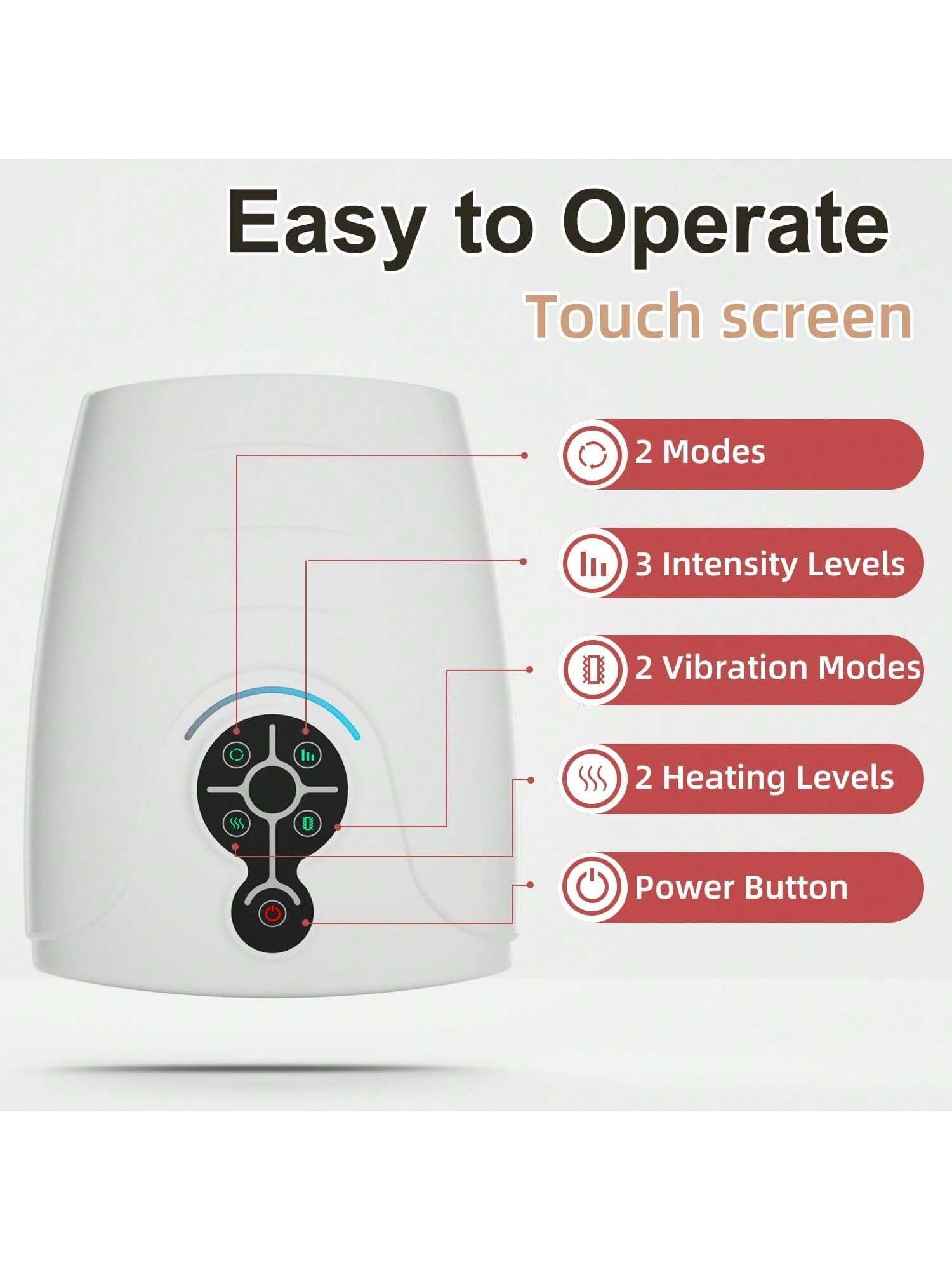 Easy to Operate

Touch screen

2 Modes

3 Intensity Levels

2 Vibration Modes

2 Heating Levels

Power Button